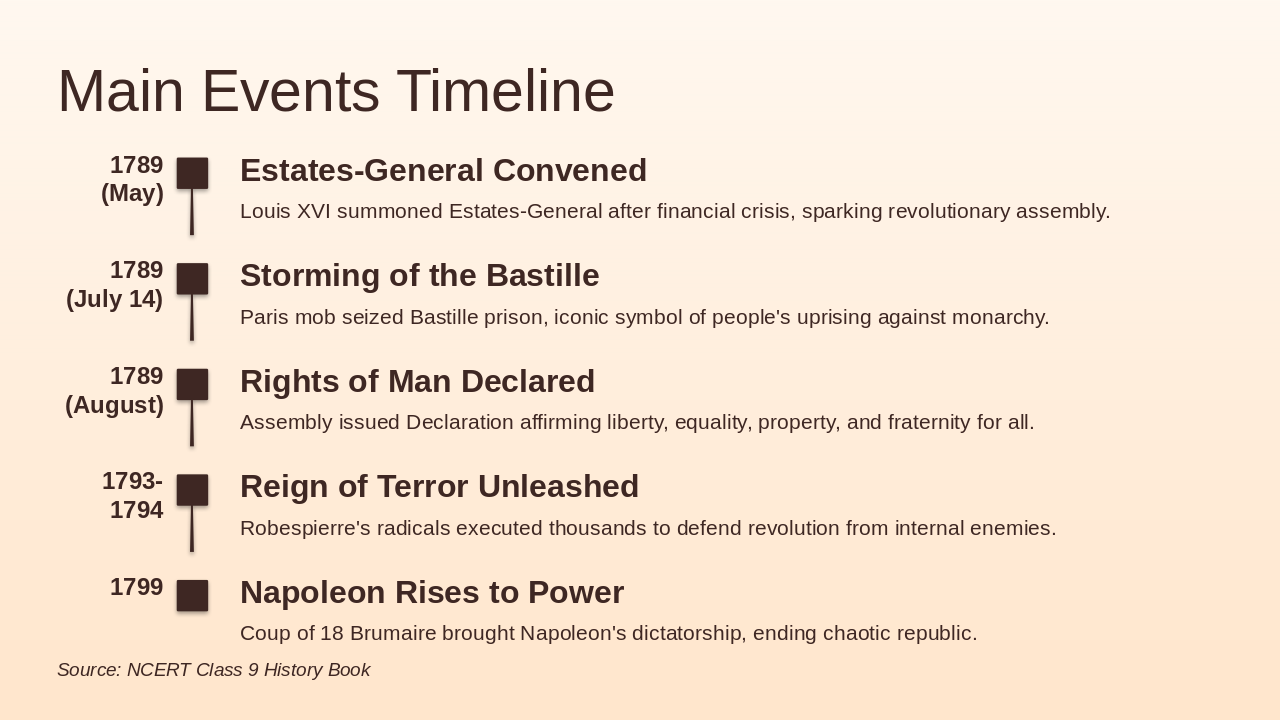 Main Events Timeline

1789 (May)

Estates-General Convened

Louis XVI summoned Estates-General after financial crisis, sparking revolutionary assembly.

1789 (July 14)

Storming of the Bastille

Paris mob seized Bastille prison, iconic symbol of people's uprising against monarchy.

1789 (August)

Rights of Man Declared

Assembly issued Declaration affirming liberty, equality, property, and fraternity for all.

1793-1794

Reign of Terror Unleashed

Robespierre's radicals executed thousands to defend revolution from internal enemies.

1799

Napoleon Rises to Power

Coup of 18 Brumaire brought Napoleon's dictatorship, ending chaotic republic.

Source: NCERT Class 9 History Book